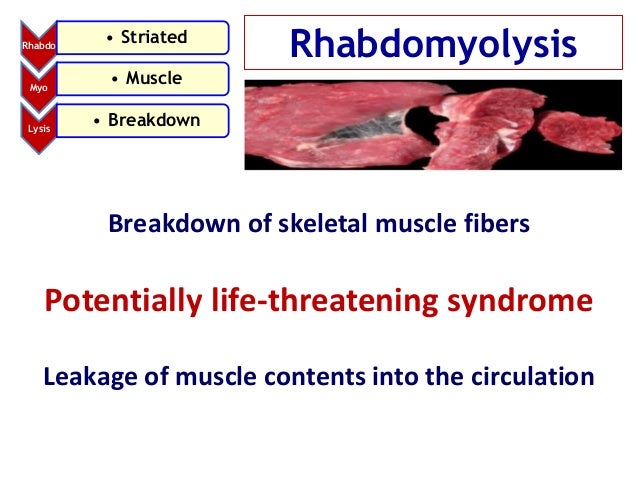 Rhabdo
• Striated

Myo
• Muscle

Lysis
• Breakdown

Rhabdomyolysis

Breakdown of skeletal muscle fibers

Potentially life-threatening syndrome

Leakage of muscle contents into the circulation